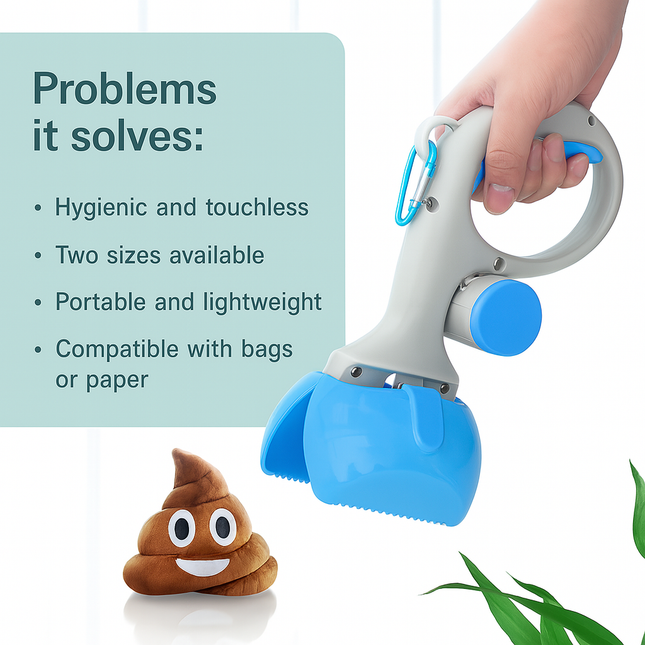 Problems it solves:

• Hygienic and touchless

• Two sizes available

• Portable and lightweight

• Compatible with bags or paper